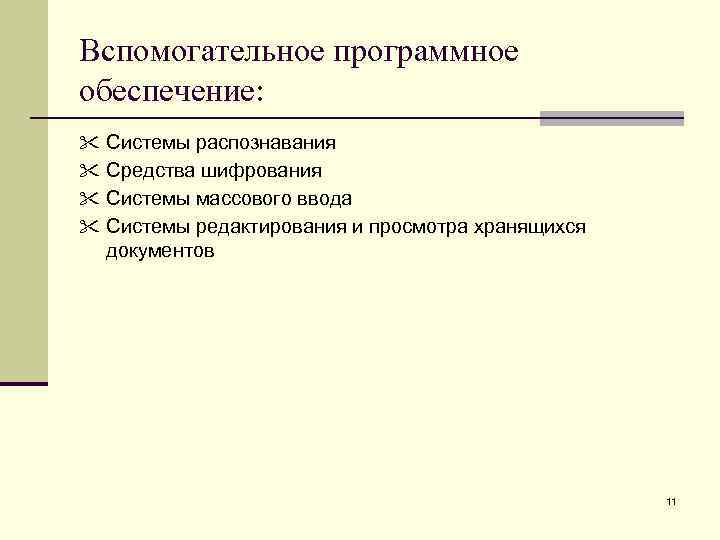 Вспомогательное программное обеспечение:

✂ Системы распознавания
✂ Средства шифрования
✂ Системы массового ввода
✂ Системы редактирования и просмотра хранящихся документов

11